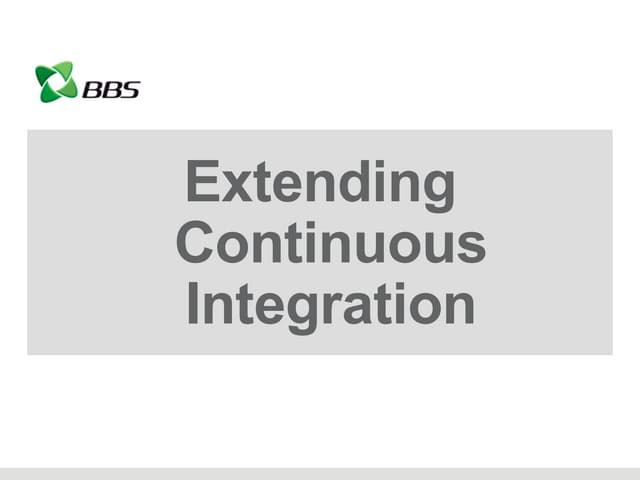 BBS

Extending Continuous Integration